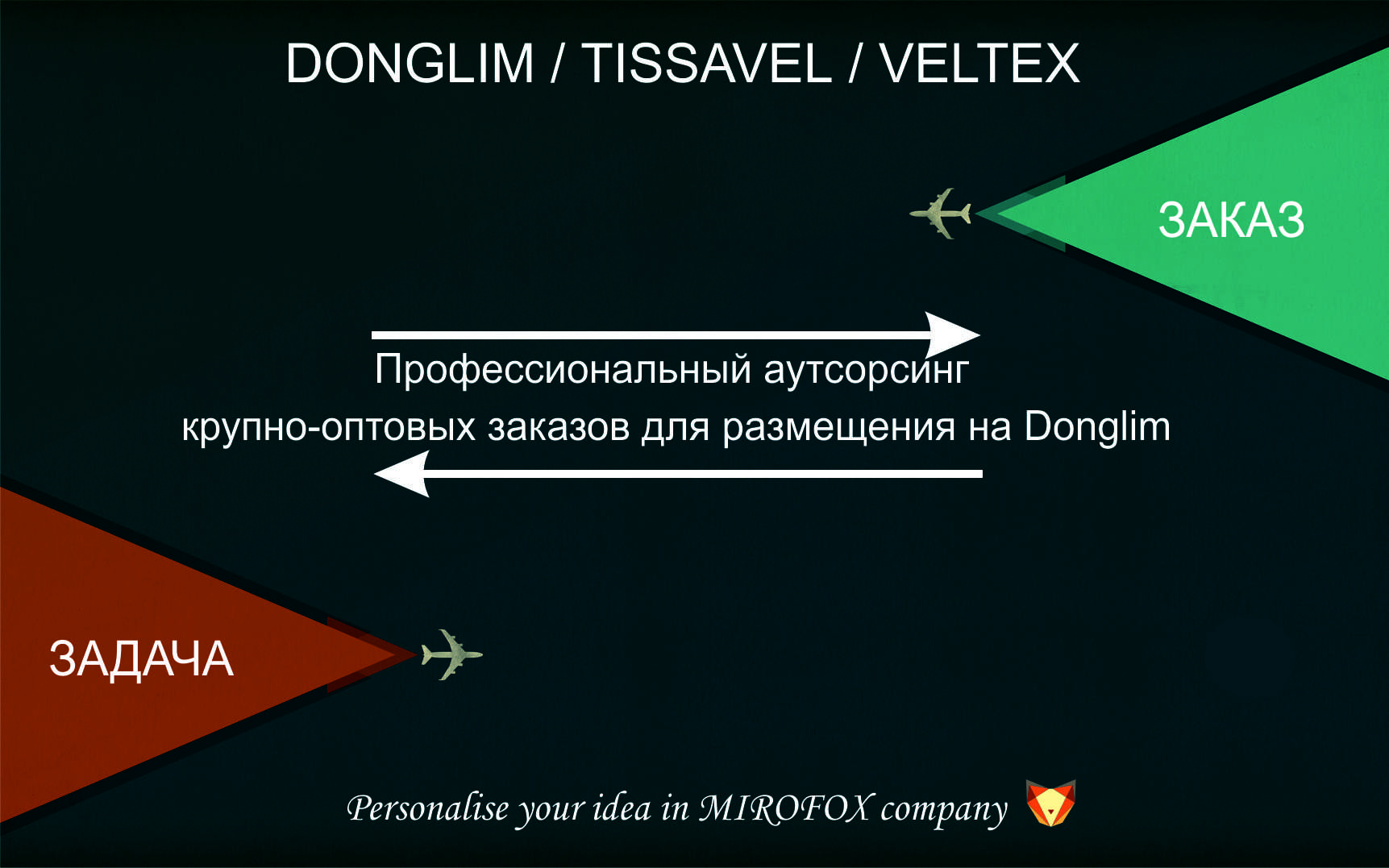 DONGLIM / TISSAVEL / VELTEX

ЗАКАЗ

Профессиональный аутсорсинг
крупно-оптовых заказов для размещения на Donglim

ЗАДАЧА

Personalise your idea in MIROFOX company